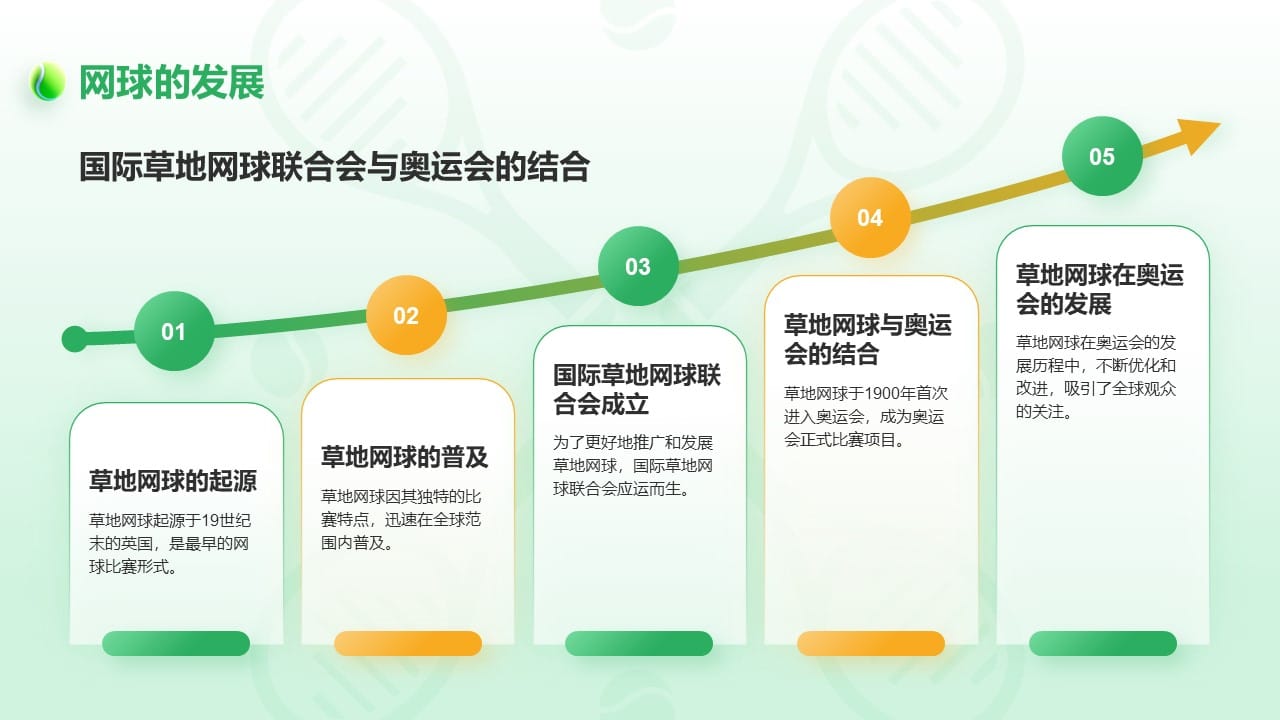 网球的发展

国际草地网球联合会与奥运会的结合

01

草地网球的起源

草地网球起源于19世纪末的英国，是最早的网球比赛形式。

02

草地网球的普及

草地网球因其独特的比赛特点，迅速在全球范围内普及。

03

国际草地网球联合会成立

为了更好地推广和发展草地网球，国际草地网球联合会应运而生。

04

草地网球与奥运会的结合

草地网球于1900年首次进入奥运会，成为奥运会正式比赛项目。

05

草地网球在奥运会的发展

草地网球在奥运会的发展历程中，不断优化和改进，吸引了全球观众的关注。